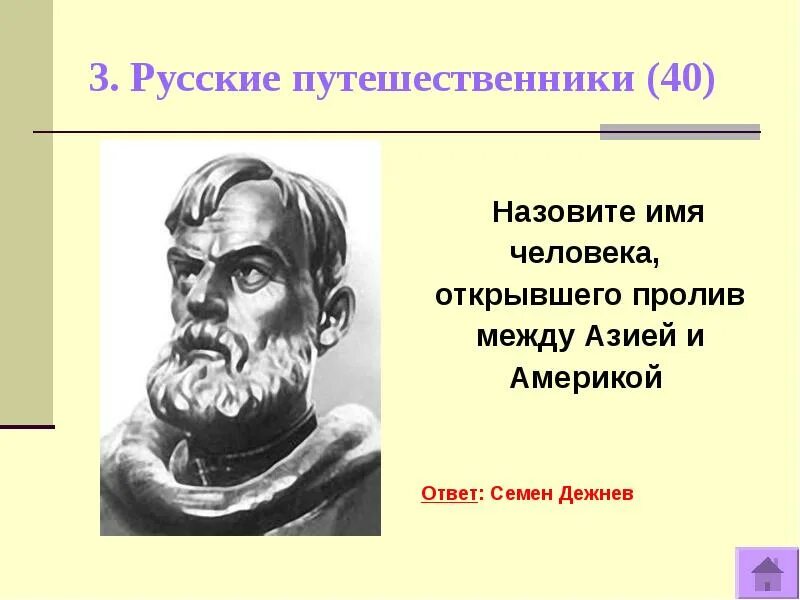 3. Русские путешественники (40)

Назовите имя человека, открывшего пролив между Азией и Америкой

Ответ: Семен Дежнев